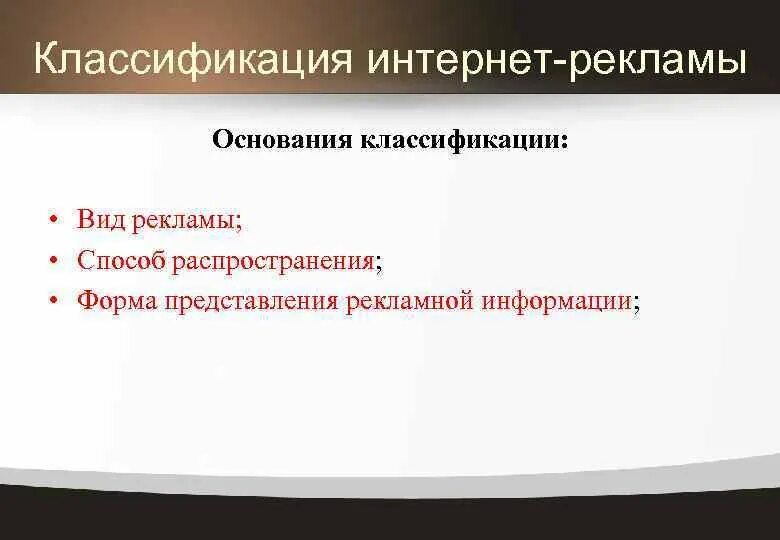 Классификация интернет-рекламы

Основания классификации:

• Вид рекламы;
• Способ распространения;
• Форма представления рекламной информации;